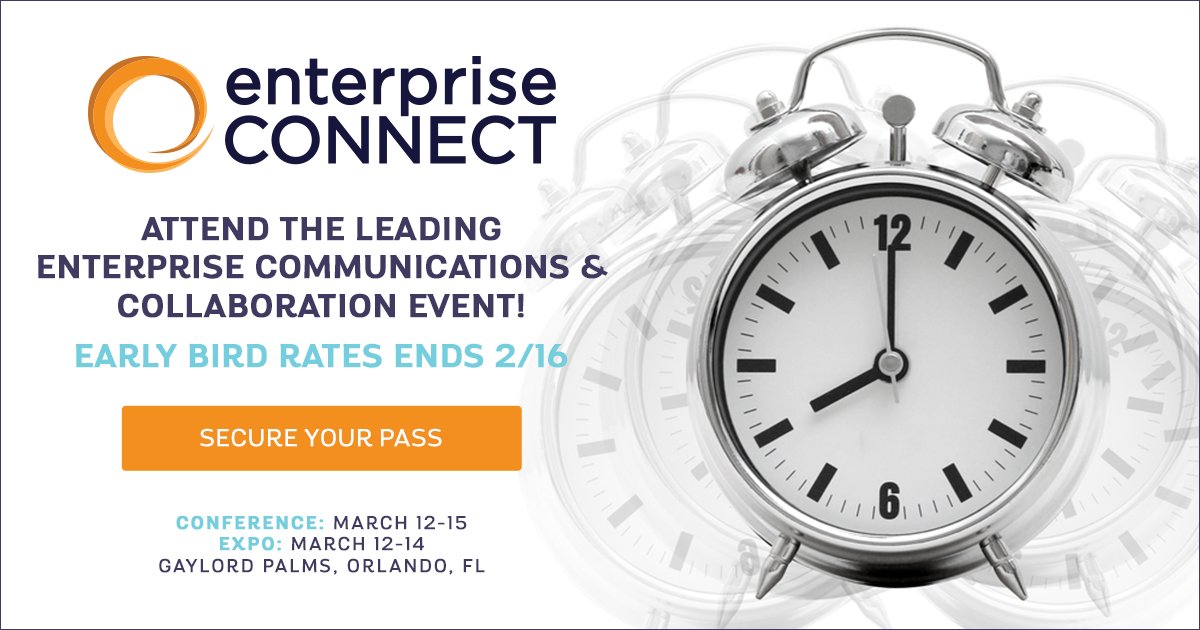 enterprise CONNECT

ATTEND THE LEADING ENTERPRISE COMMUNICATIONS & COLLABORATION EVENT!

EARLY BIRD RATES ENDS 2/16

SECURE YOUR PASS

CONFERENCE: MARCH 12-15
EXPO: MARCH 12-14
GAYLORD PALMS, ORLANDO, FL

12
6